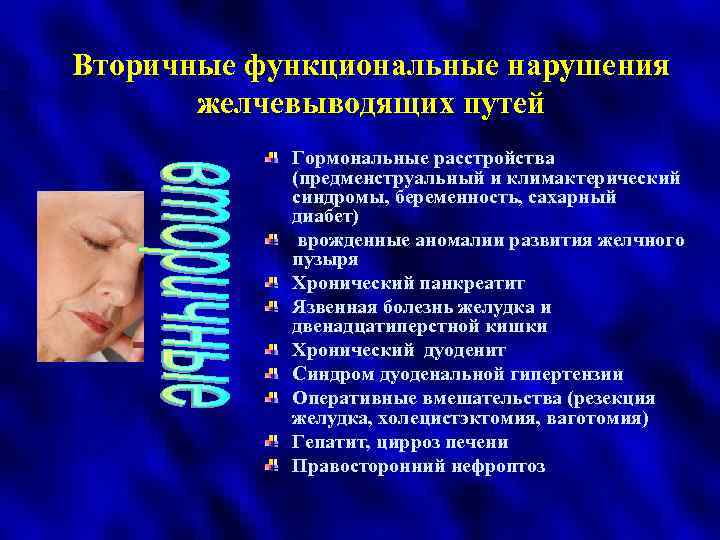 Вторичные функциональные нарушения желчевыводящих путей

вторичные

Гормональные расстройства (предменструальный и климактерический синдромы, беременность, сахарный диабет)

врожденные аномалии развития желчного пузыря

Хронический панкреатит

Язвенная болезнь желудка и двенадцатиперстной кишки

Хронический дуоденит

Синдром дуоденальной гипертензии

Оперативные вмешательства (резекция желудка, холецистэктомия, ваготомия)

Гепатит, цирроз печени

Правосторонний нефроптоз